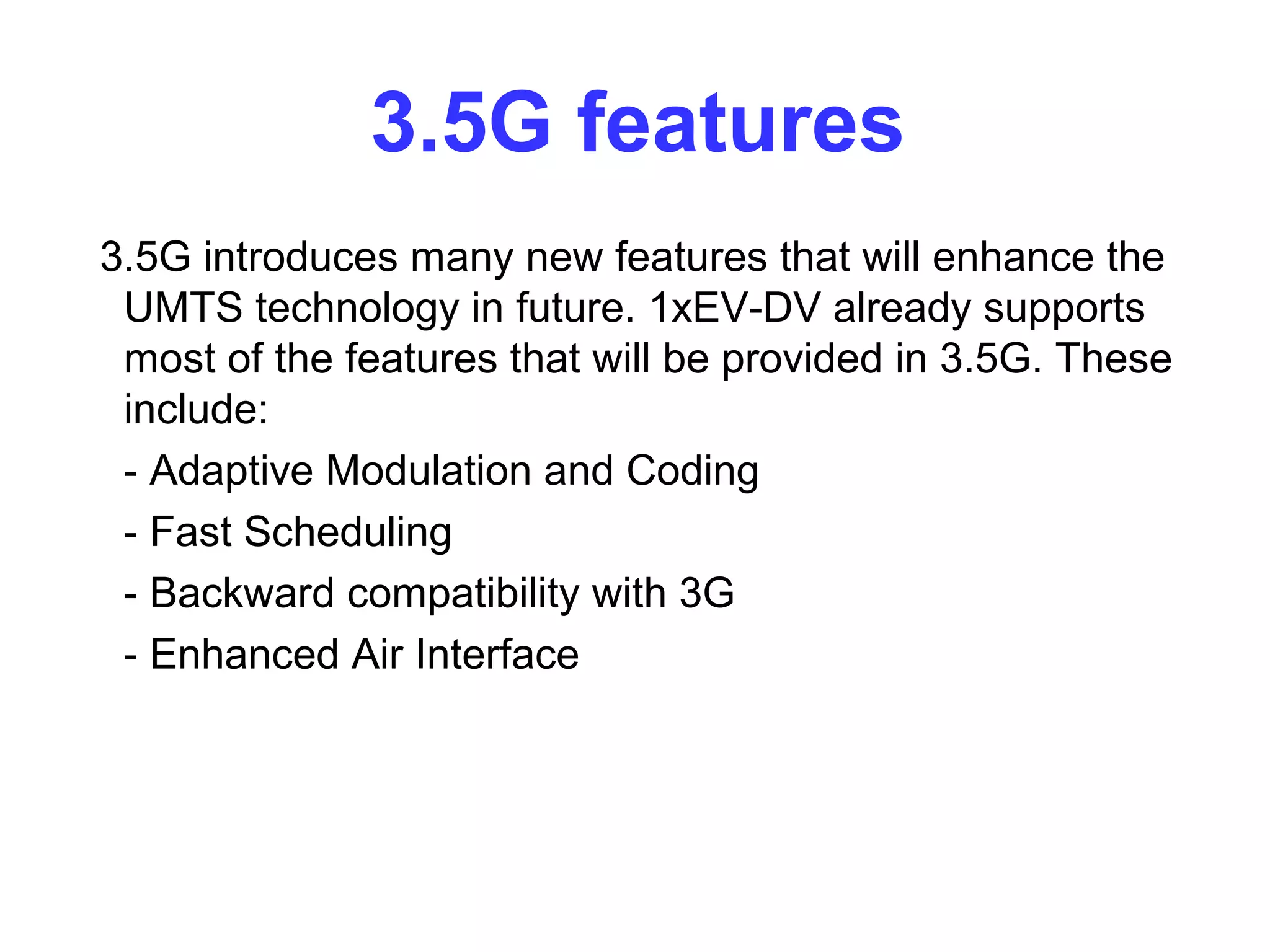 3.5G features

3.5G introduces many new features that will enhance the UMTS technology in future. 1xEV-DV already supports most of the features that will be provided in 3.5G. These include:

- Adaptive Modulation and Coding

- Fast Scheduling

- Backward compatibility with 3G

- Enhanced Air Interface